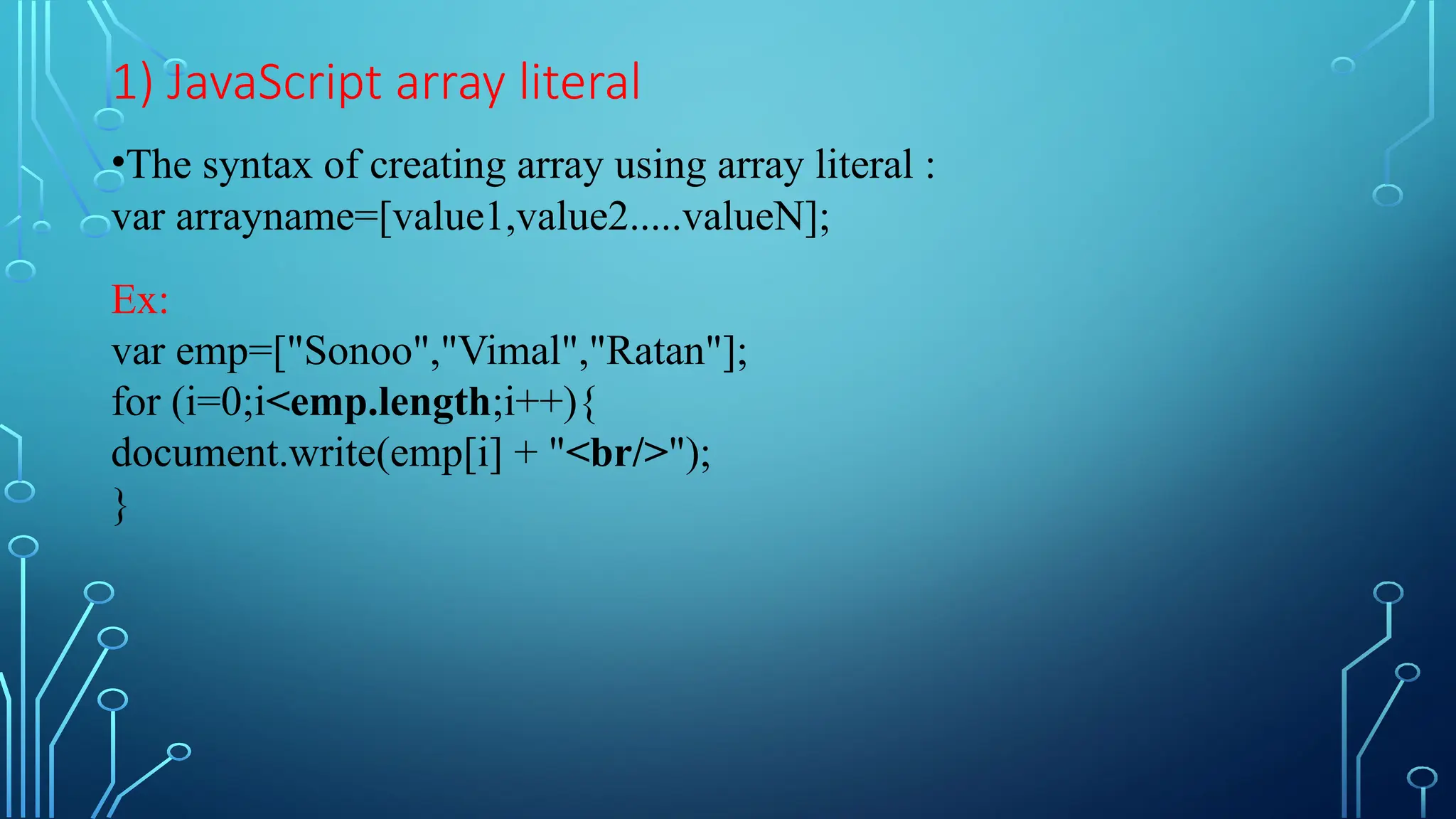 1) JavaScript array literal

•The syntax of creating array using array literal :
var arrayname=[value1,value2.....valueN];

Ex:
var emp=["Sonoo","Vimal","Ratan"];
for (i=0;i<emp.length;i++){
document.write(emp[i] + "<br/>");
}